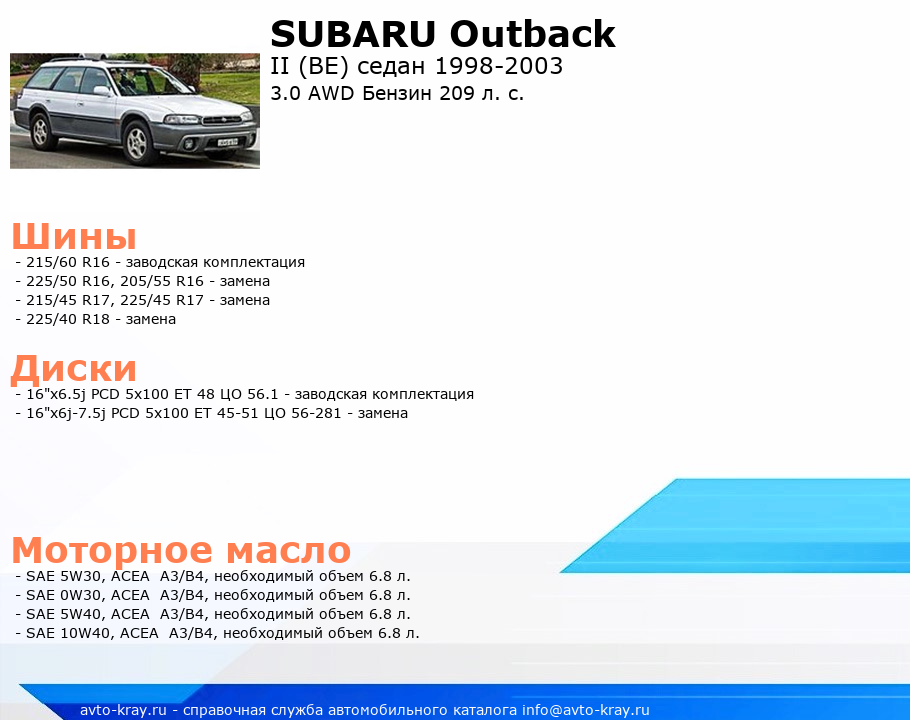 SUBARU Outback
II (BE) седан 1998-2003
3.0 AWD Бензин 209 л. с.

Шины
- 215/60 R16 - заводская комплектация
- 225/50 R16, 205/55 R16 - замена
- 215/45 R17, 225/45 R17 - замена
- 225/40 R18 - замена

Диски
- 16"x6.5j PCD 5x100 ET 48 ЦО 56.1 - заводская комплектация
- 16"x6j-7.5j PCD 5x100 ET 45-51 ЦО 56-281 - замена

Моторное масло
- SAE 5W30, ACEA A3/B4, необходимый объем 6.8 л.
- SAE 0W30, ACEA A3/B4, необходимый объем 6.8 л.
- SAE 5W40, ACEA A3/B4, необходимый объем 6.8 л.
- SAE 10W40, ACEA A3/B4, необходимый объем 6.8 л.

avto-kray.ru - справочная служба автомобильного каталога info@avto-kray.ru